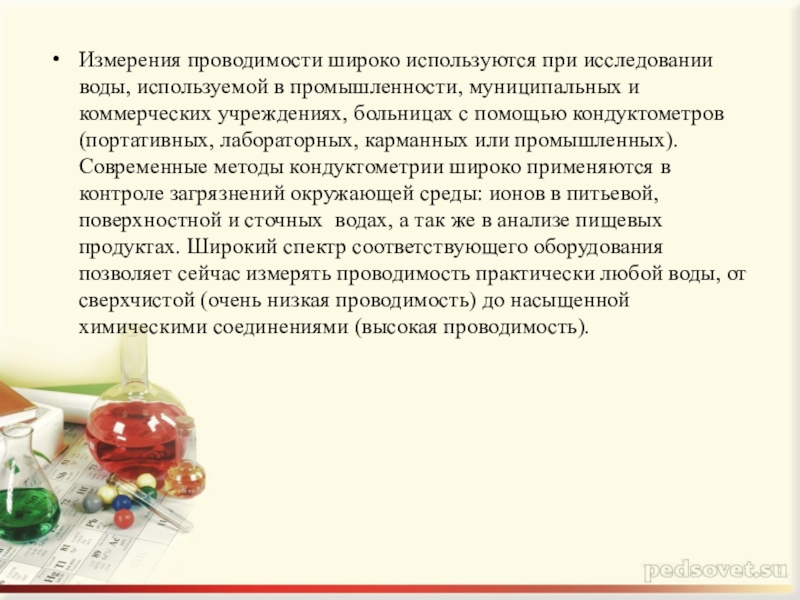 • Измерения проводимости широко используются при исследовании воды, используемой в промышленности, муниципальных и коммерческих учреждениях, больницах с помощью кондуктометров (портативных, лабораторных, карманных или промышленных). Современные методы кондуктометрии широко применяются в контроле загрязнений окружающей среды: ионов в питьевой, поверхностной и сточных водах, а так же в анализе пищевых продуктах. Широкий спектр соответствующего оборудования позволяет сейчас измерять проводимость практически любой воды, от сверхчистой (очень низкая проводимость) до насыщенной химическими соединениями (высокая проводимость).

pedsovet.su